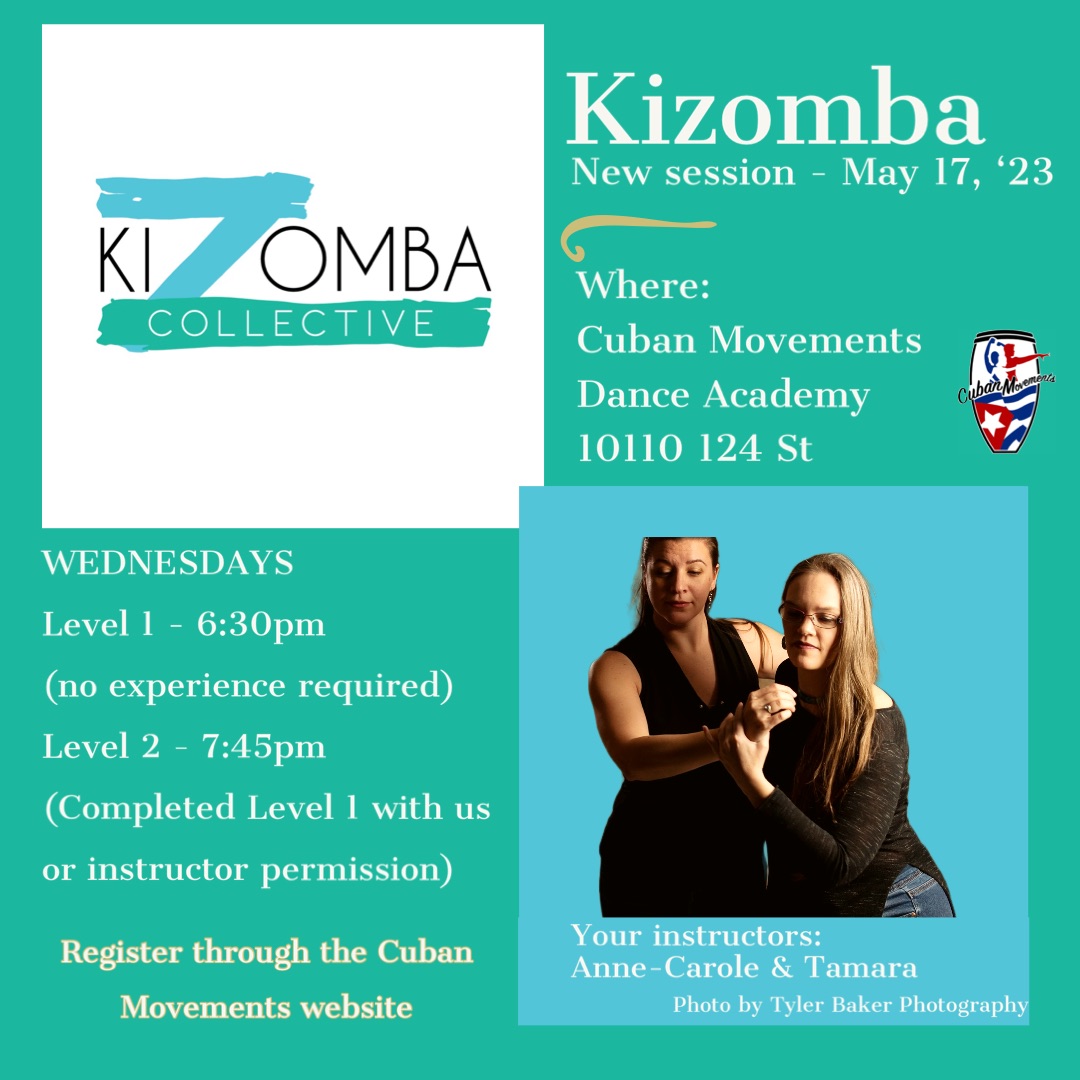 KIZOMBA
COLLECTIVE

Kizomba
New session - May 17, ‘23

Where:
Cuban Movements
Dance Academy
10110 124 St

Cuban Movements

WEDNESDAYS
Level 1 - 6:30pm
(no experience required)
Level 2 - 7:45pm
(Completed Level 1 with us or instructor permission)

Register through the Cuban Movements website

Your instructors:
Anne-Carole & Tamara
Photo by Tyler Baker Photography